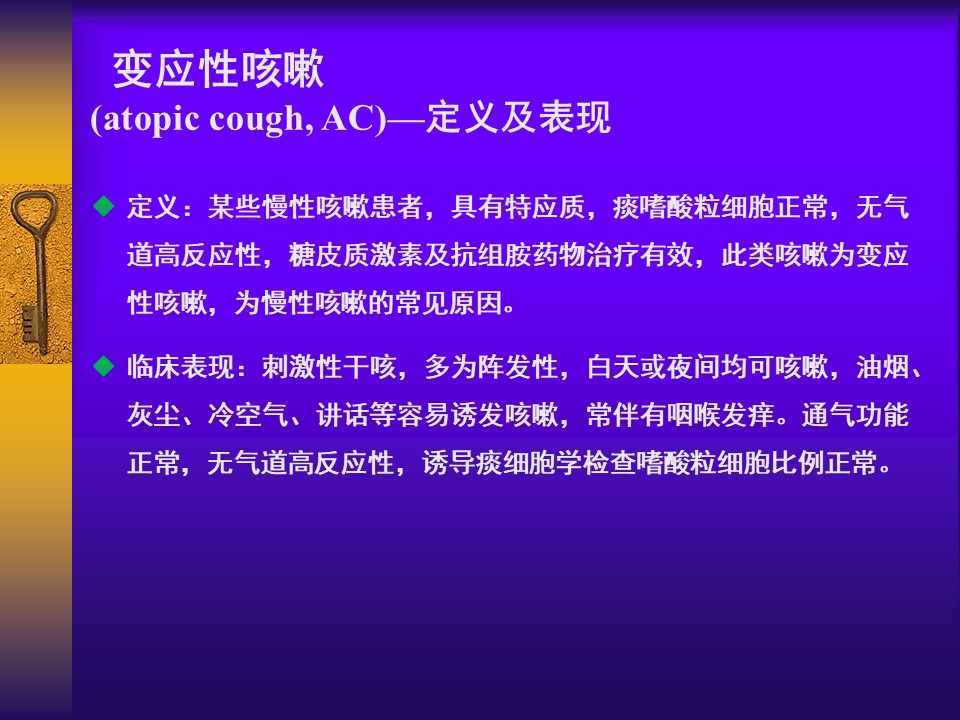 变应性咳嗽
(atopic cough, AC)—定义及表现

◆ 定义：某些慢性咳嗽患者，具有特应质，痰嗜酸粒细胞正常，无气道高反应性，糖皮质激素及抗组胺药物治疗有效，此类咳嗽为变应性咳嗽，为慢性咳嗽的常见原因。

◆ 临床表现：刺激性干咳，多为阵发性，白天或夜间均可咳嗽，油烟、灰尘、冷空气、讲话等容易诱发咳嗽，常伴有咽喉发痒。通气功能正常，无气道高反应性，诱导痰细胞学检查嗜酸粒细胞比例正常。